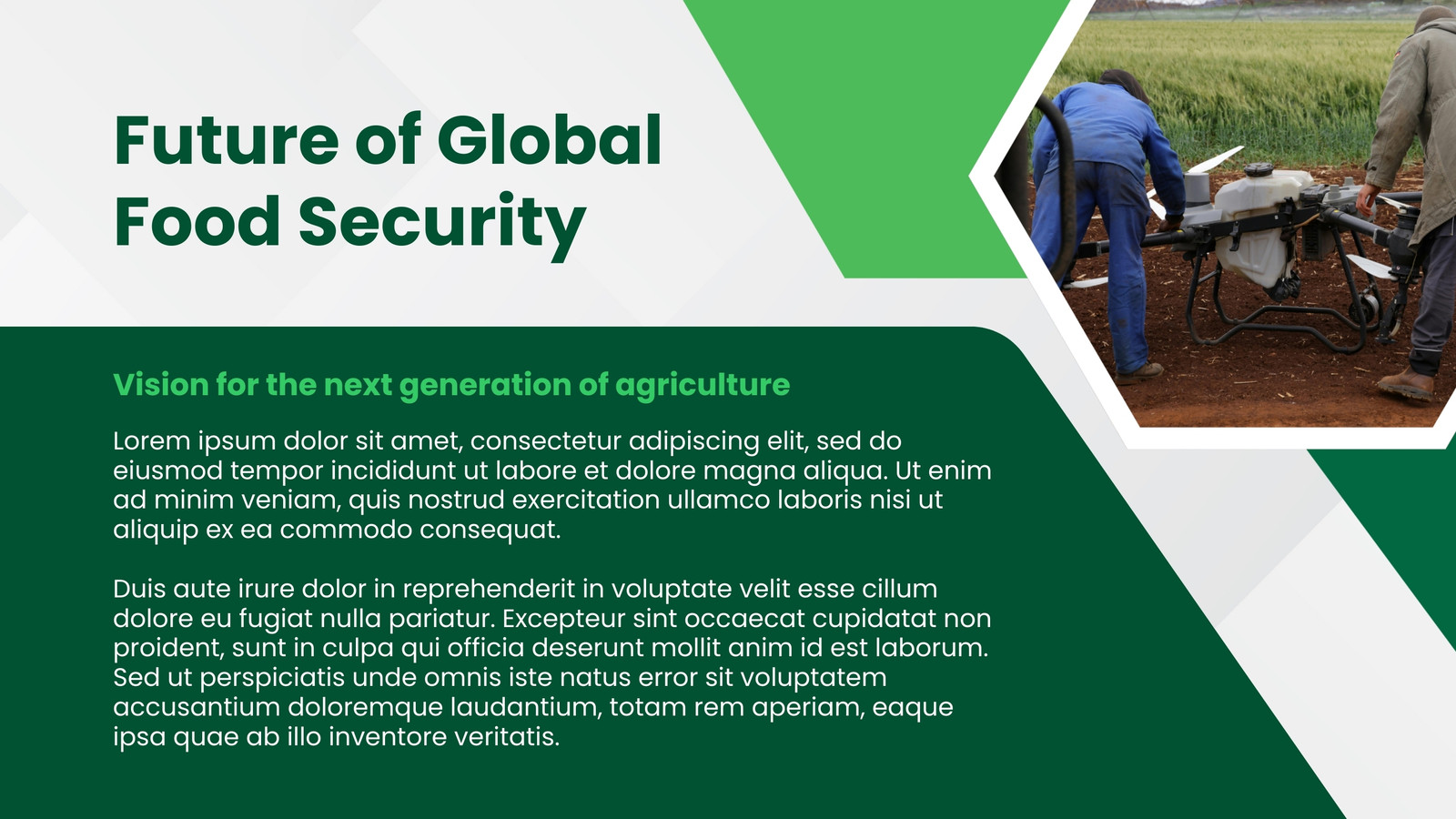 Future of Global Food Security

Vision for the next generation of agriculture

Lorem ipsum dolor sit amet, consectetur adipiscing elit, sed do eiusmod tempor incididunt ut labore et dolore magna aliqua. Ut enim ad minim veniam, quis nostrud exercitation ullamco laboris nisi ut aliquip ex ea commodo consequat.

Duis aute irure dolor in reprehenderit in voluptate velit esse cillum dolore eu fugiat nulla pariatur. Excepteur sint occaecat cupidatat non proident, sunt in culpa qui officia deserunt mollit anim id est laborum. Sed ut perspiciatis unde omnis iste natus error sit voluptatem accusantium doloremque laudantium, totam rem aperiam, eaque ipsa quae ab illo inventore veritatis.